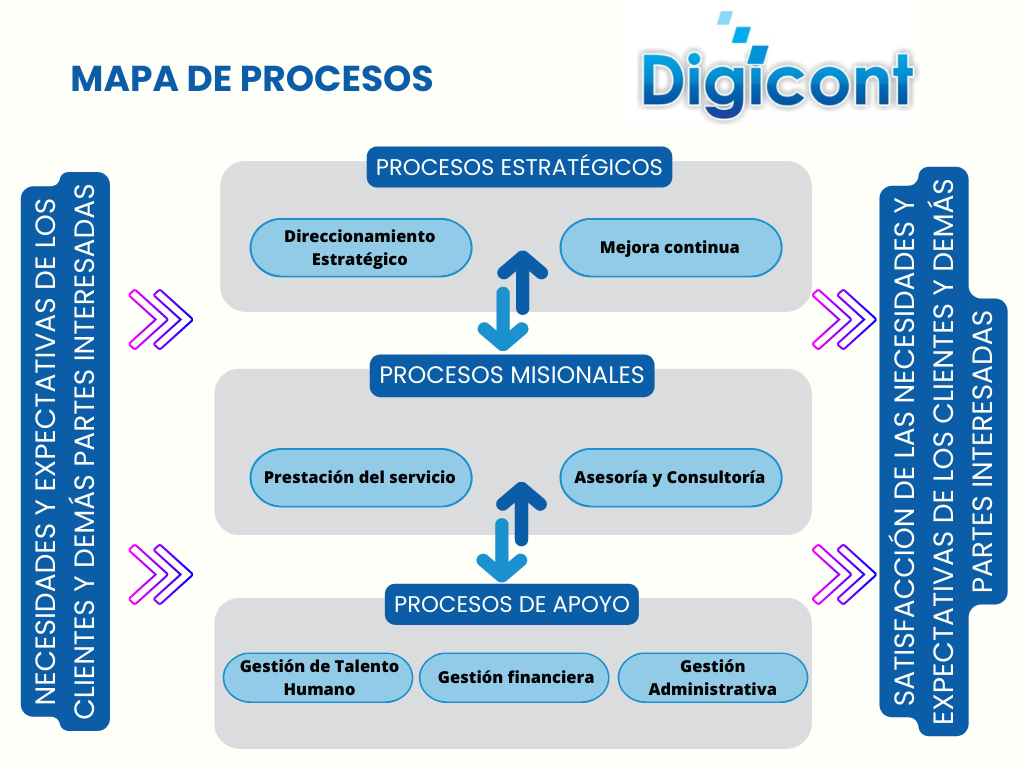 MAPA DE PROCESOS

Digicont

NECESIDADES Y EXPECTATIVAS DE LOS CLIENTES Y DEMÁS PARTES INTERESADAS

PROCESOS ESTRATÉGICOS

Direccionamiento Estratégico

Mejora continua

PROCESOS MISIONALES

Prestación del servicio

Asesoría y Consultoría

PROCESOS DE APOYO

Gestión de Talento Humano

Gestión financiera

Gestión Administrativa

SATISFACCIÓN DE LAS NECESIDADES Y EXPECTATIVAS DE LOS CLIENTES Y DEMÁS PARTES INTERESADAS